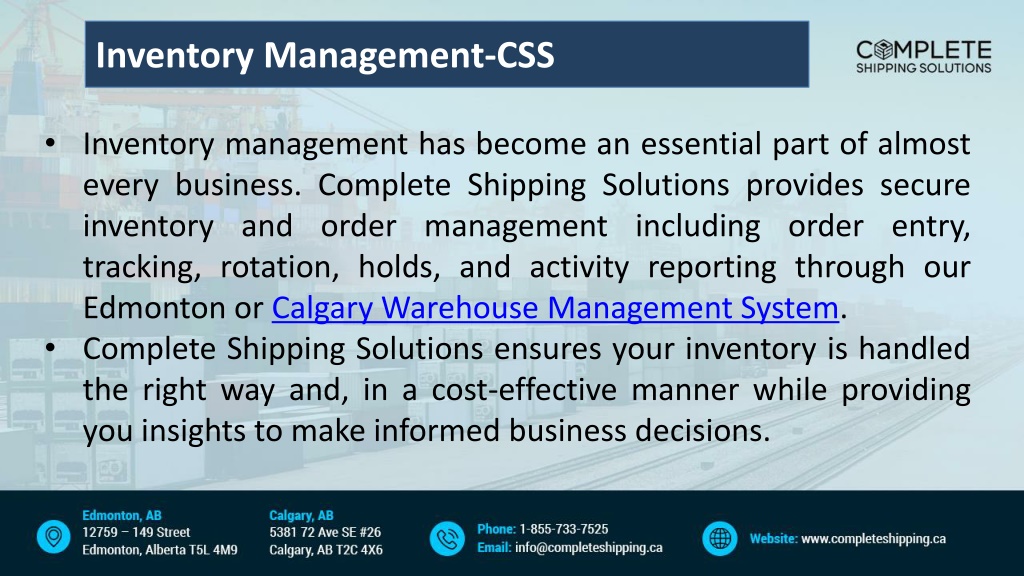 Inventory Management-CSS

COMPLETE
SHIPPING SOLUTIONS

• Inventory management has become an essential part of almost every business. Complete Shipping Solutions provides secure inventory and order management including order entry, tracking, rotation, holds, and activity reporting through our Edmonton or Calgary Warehouse Management System.

• Complete Shipping Solutions ensures your inventory is handled the right way and, in a cost-effective manner while providing you insights to make informed business decisions.

Edmonton, AB
12759 – 149 Street
Edmonton, Alberta T5L 4M9

Calgary, AB
5381 72 Ave SE #26
Calgary, AB T2C 4X6

Phone: 1-855-733-7525
Email: info@completeshipping.ca

Website: www.completeshipping.ca